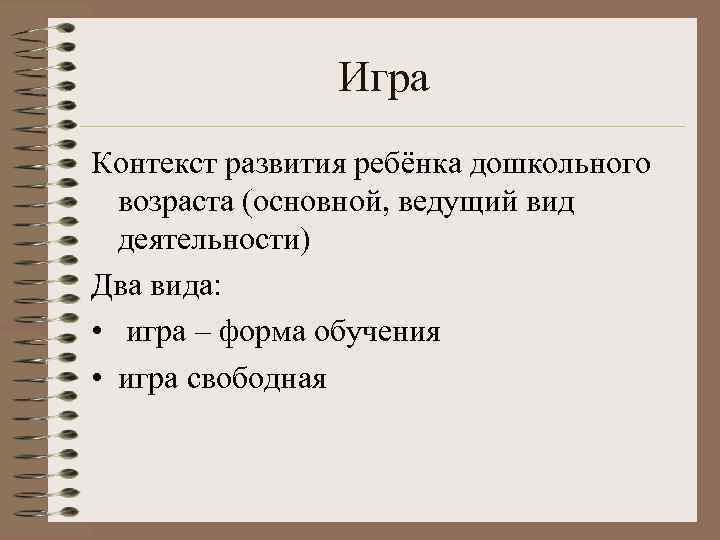 Игра

Контекст развития ребёнка дошкольного возраста (основной, ведущий вид деятельности)

Два вида:

• игра – форма обучения
• игра свободная